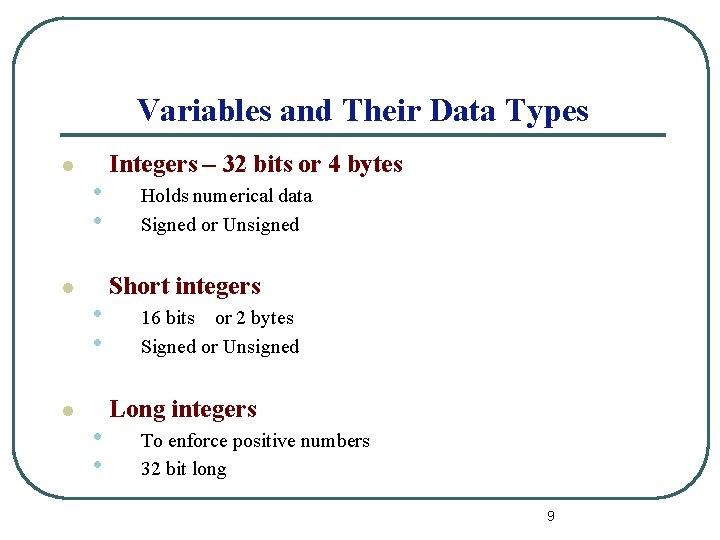 Variables and Their Data Types

- Integers – 32 bits or 4 bytes
  - Holds numerical data
  - Signed or Unsigned

- Short integers
  - 16 bits or 2 bytes
  - Signed or Unsigned

- Long integers
  - To enforce positive numbers
  - 32 bit long

9